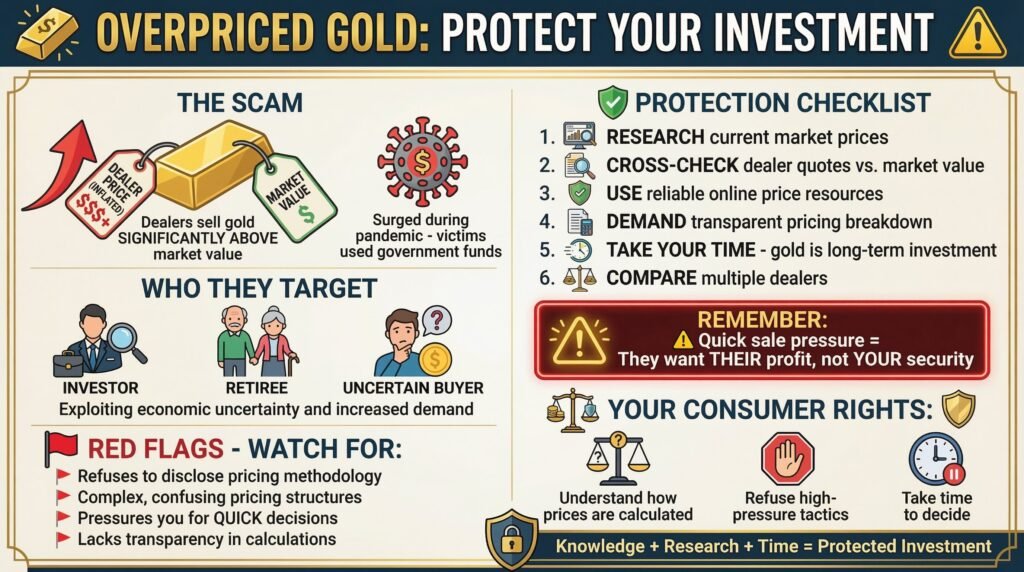 OVERPRICED GOLD: PROTECT YOUR INVESTMENT

THE SCAM

DEALER PRICE (INFLATED) $$$+

MARKET VALUE $

Dealers sell gold SIGNIFICANTLY ABOVE market value

Surged during pandemic - victims used government funds

WHO THEY TARGET

INVESTOR

RETIREE

UNCERTAIN BUYER

Exploiting economic uncertainty and increased demand

RED FLAGS - WATCH FOR:

Refuses to disclose pricing methodology

Complex, confusing pricing structures

Pressures you for QUICK decisions

Lacks transparency in calculations

PROTECTION CHECKLIST

1. RESEARCH current market prices
2. CROSS-CHECK dealer quotes vs. market value
3. USE reliable online price resources
4. DEMAND transparent pricing breakdown
5. TAKE YOUR TIME - gold is long-term investment
6. COMPARE multiple dealers

REMEMBER:
Quick sale pressure = They want THEIR profit, not YOUR security

YOUR CONSUMER RIGHTS:

Understand how prices are calculated

Refuse high-pressure tactics

Take time to decide

Knowledge + Research + Time = Protected Investment